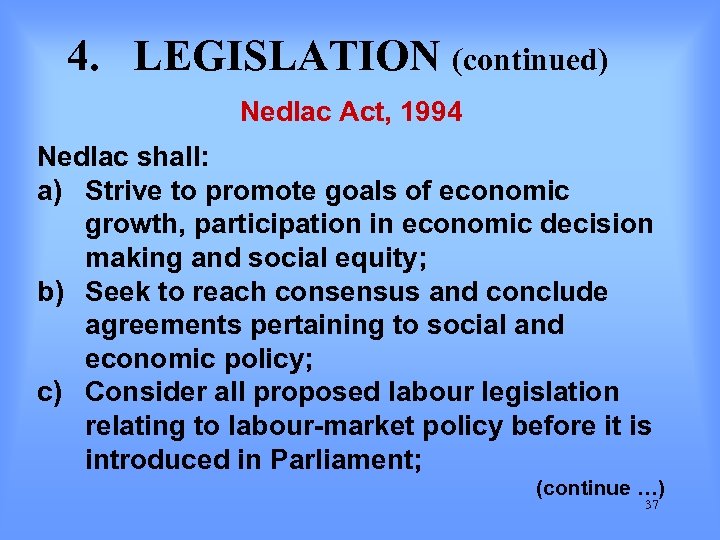 4. LEGISLATION (continued)

Nedlac Act, 1994

Nedlac shall:

a) Strive to promote goals of economic growth, participation in economic decision making and social equity;

b) Seek to reach consensus and conclude agreements pertaining to social and economic policy;

c) Consider all proposed labour legislation relating to labour-market policy before it is introduced in Parliament;

(continue …)

37